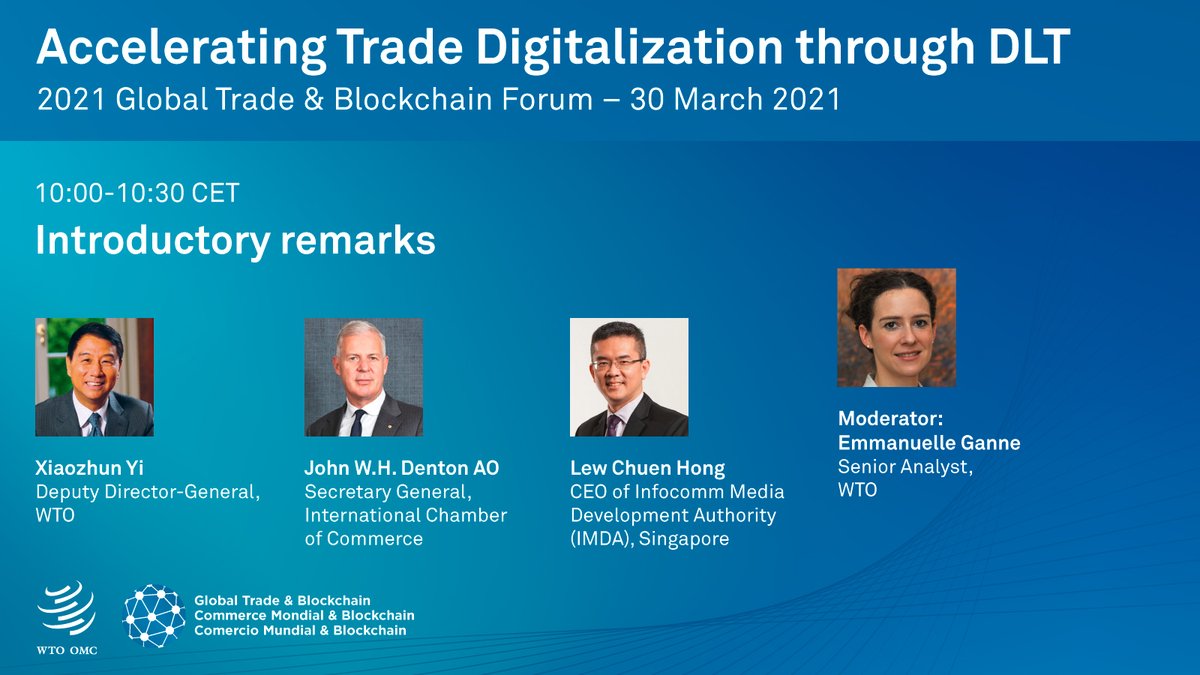 Accelerating Trade Digitalization through DLT
2021 Global Trade & Blockchain Forum – 30 March 2021

10:00-10:30 CET
Introductory remarks

Xiaozhun Yi
Deputy Director-General, WTO

John W.H. Denton AO
Secretary General, International Chamber of Commerce

Lew Chuen Hong
CEO of Infocomm Media Development Authority (IMDA), Singapore

Moderator:
Emmanuelle Ganne
Senior Analyst, WTO

WTO OMC

Global Trade & Blockchain
Commerce Mondial & Blockchain
Comercio Mundial & Blockchain